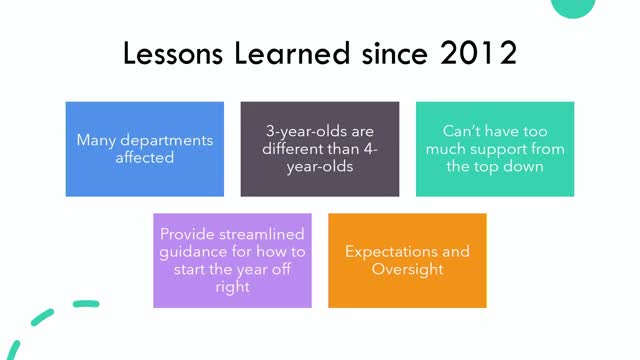 Lessons Learned since 2012

Many departments affected

3-year-olds are different than 4-year-olds

Can't have too much support from the top down

Provide streamlined guidance for how to start the year off right

Expectations and Oversight